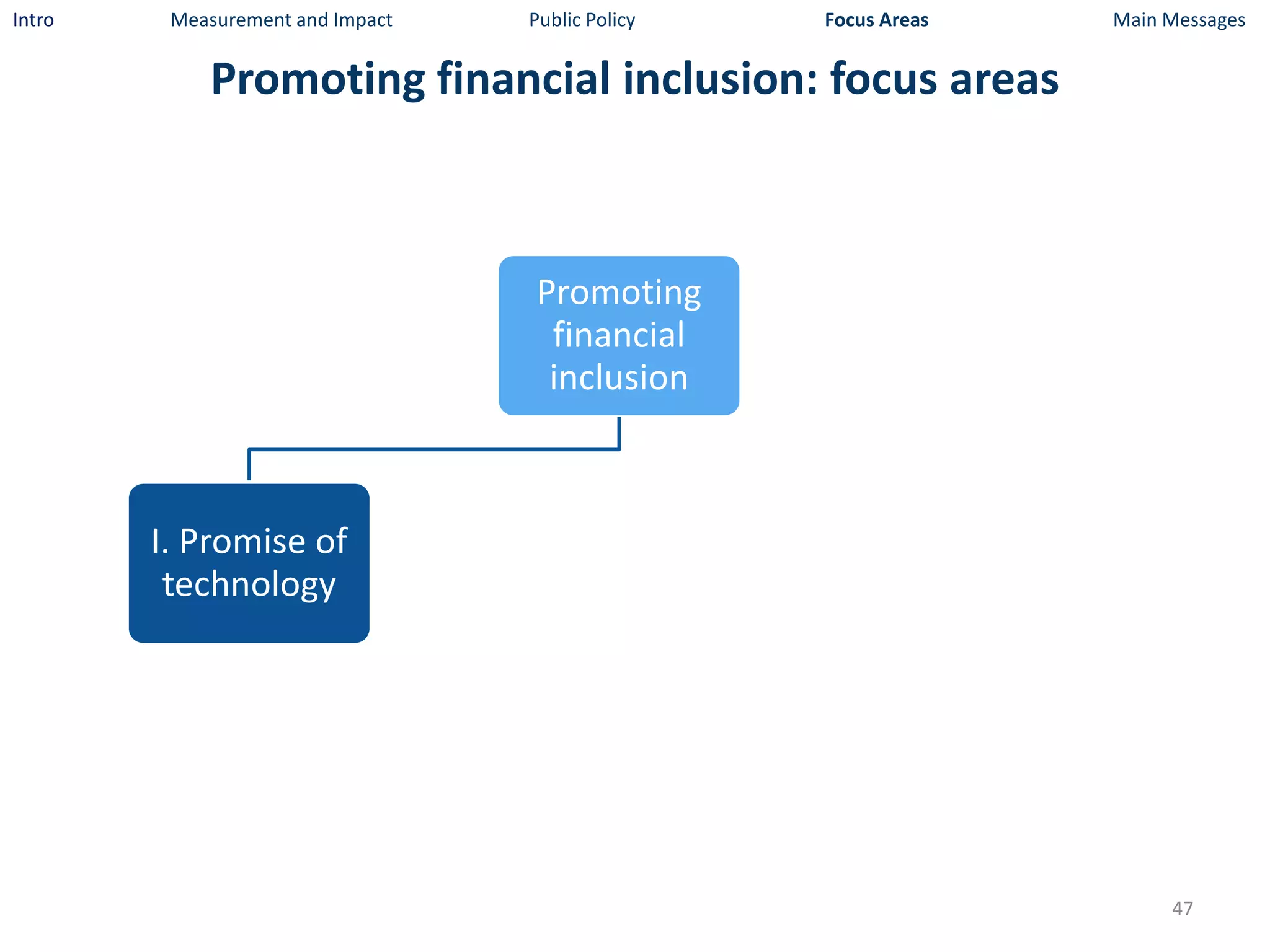 Intro Measurement and Impact Public Policy Focus Areas Main Messages

Promoting financial inclusion: focus areas

Promoting financial inclusion

I. Promise of technology

47